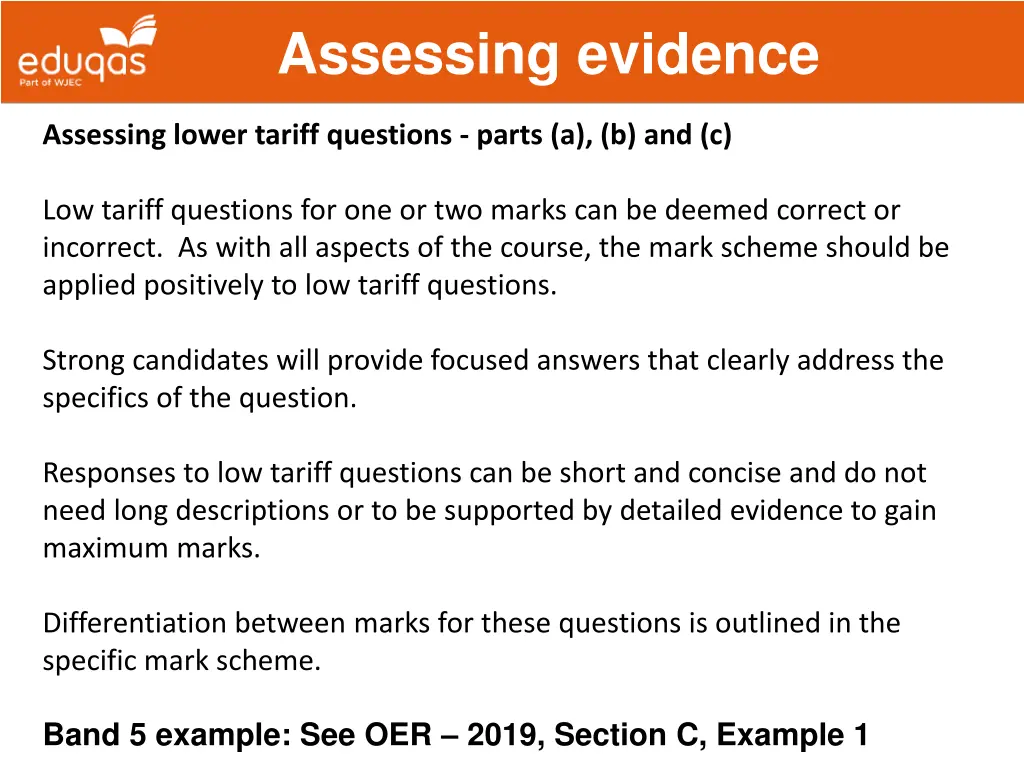 eduqas
Part of WJEC

Assessing evidence

Assessing lower tariff questions - parts (a), (b) and (c)

Low tariff questions for one or two marks can be deemed correct or incorrect. As with all aspects of the course, the mark scheme should be applied positively to low tariff questions.

Strong candidates will provide focused answers that clearly address the specifics of the question.

Responses to low tariff questions can be short and concise and do not need long descriptions or to be supported by detailed evidence to gain maximum marks.

Differentiation between marks for these questions is outlined in the specific mark scheme.

Band 5 example: See OER – 2019, Section C, Example 1